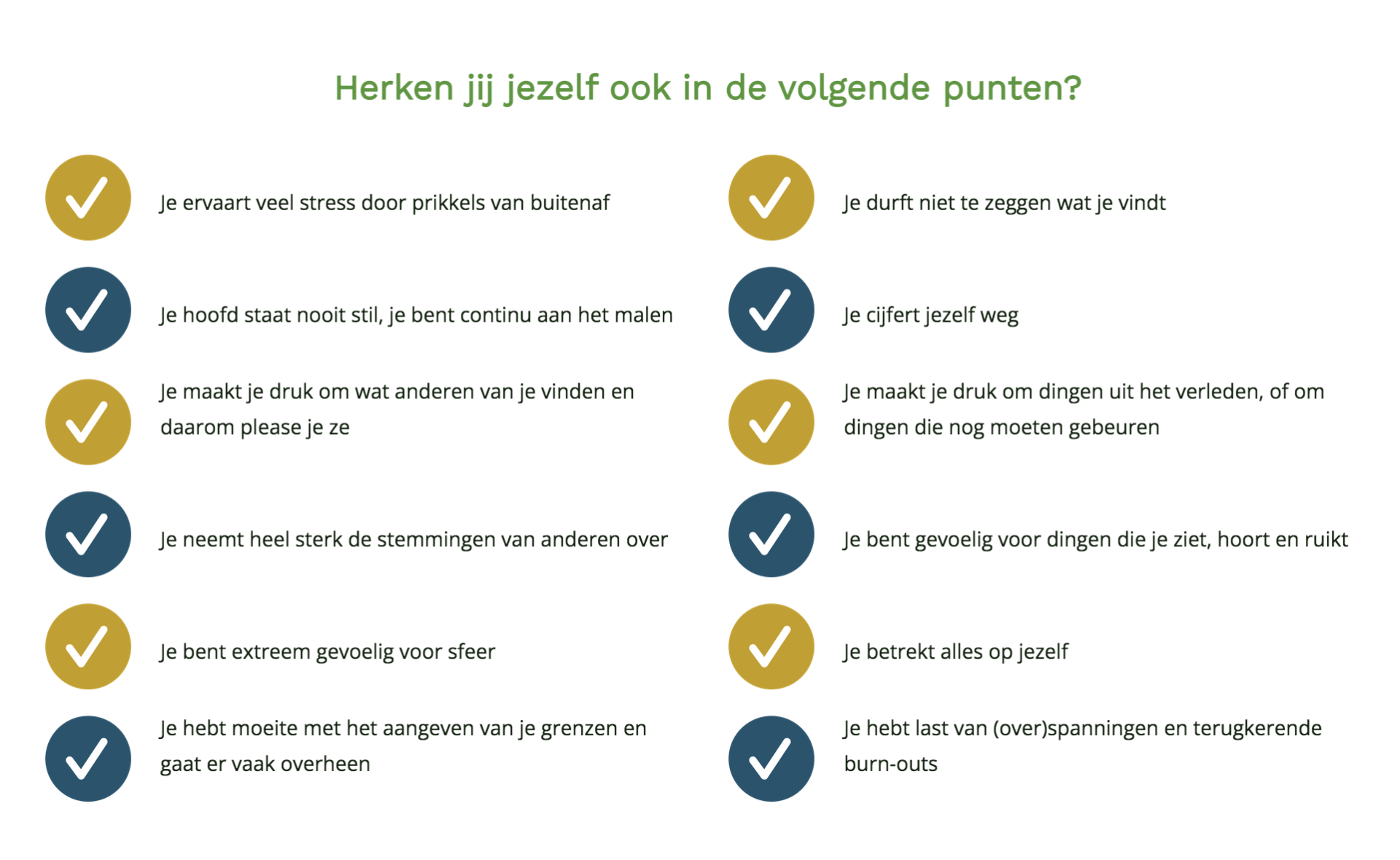 Herken jij jezelf ook in de volgende punten?

Je ervaart veel stress door prikkels van buitenaf

Je hoofd staat nooit stil, je bent continu aan het malen

Je maakt je druk om wat anderen van je vinden en daarom please je ze

Je neemt heel sterk de stemmingen van anderen over

Je bent extreem gevoelig voor sfeer

Je hebt moeite met het aangeven van je grenzen en gaat er vaak overheen

Je durft niet te zeggen wat je vindt

Je cijfert jezelf weg

Je maakt je druk om dingen uit het verleden, of om dingen die nog moeten gebeuren

Je bent gevoelig voor dingen die je ziet, hoort en ruikt

Je betrekt alles op jezelf

Je hebt last van (over)spanningen en terugkerende burn-outs